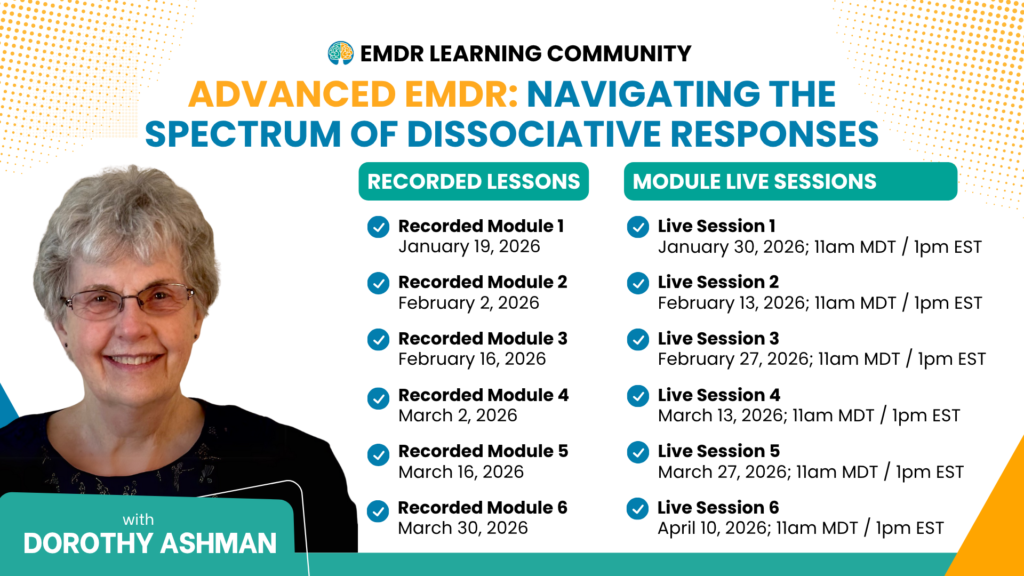 EMDR LEARNING COMMUNITY

ADVANCED EMDR: NAVIGATING THE SPECTRUM OF DISSOCIATIVE RESPONSES

RECORDED LESSONS

Recorded Module 1
January 19, 2026

Recorded Module 2
February 2, 2026

Recorded Module 3
February 16, 2026

Recorded Module 4
March 2, 2026

Recorded Module 5
March 16, 2026

Recorded Module 6
March 30, 2026

MODULE LIVE SESSIONS

Live Session 1
January 30, 2026; 11am MDT / 1pm EST

Live Session 2
February 13, 2026; 11am MDT / 1pm EST

Live Session 3
February 27, 2026; 11am MDT / 1pm EST

Live Session 4
March 13, 2026; 11am MDT / 1pm EST

Live Session 5
March 27, 2026; 11am MDT / 1pm EST

Live Session 6
April 10, 2026; 11am MDT / 1pm EST

with
DOROTHY ASHMAN